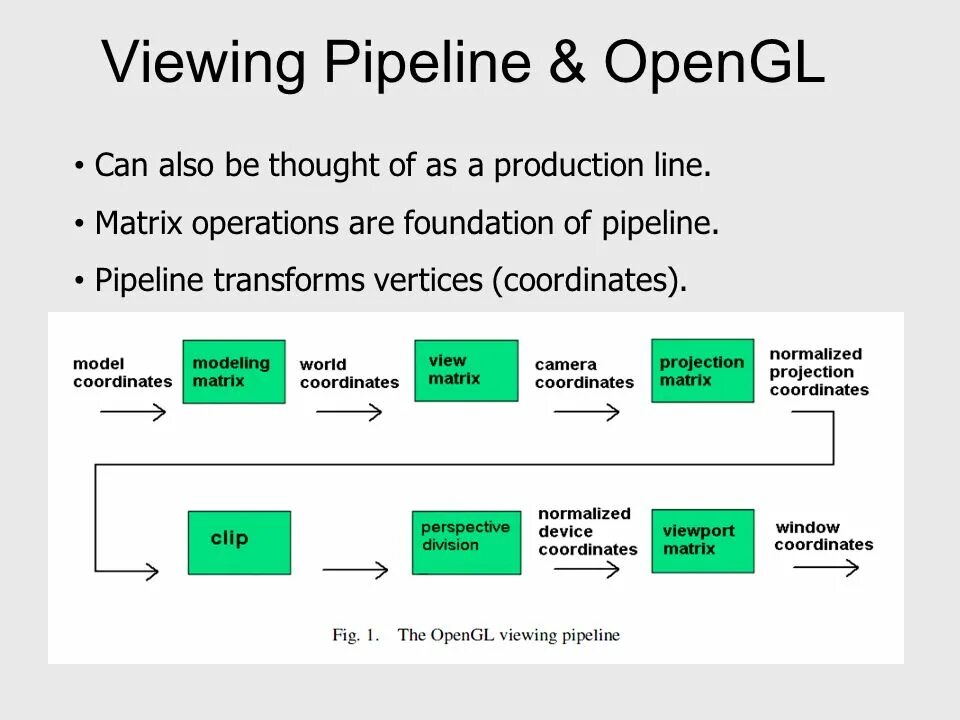 Viewing Pipeline & OpenGL

• Can also be thought of as a production line.

• Matrix operations are foundation of pipeline.

• Pipeline transforms vertices (coordinates).

model coordinates

modeling matrix

world coordinates

view matrix

camera coordinates

projection matrix

normalized projection coordinates

clip

perspective division

normalized device coordinates

viewport matrix

window coordinates

Fig. 1. The OpenGL viewing pipeline